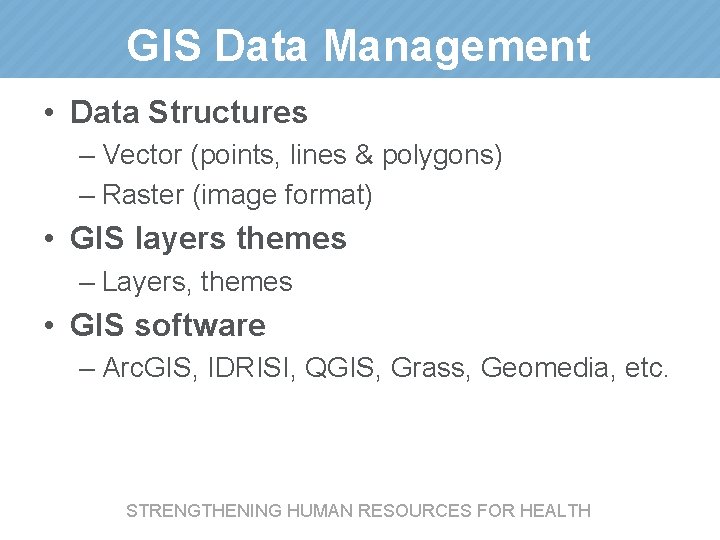 GIS Data Management

• Data Structures
– Vector (points, lines & polygons)
– Raster (image format)

• GIS layers themes
– Layers, themes

• GIS software
– ArcGIS, IDRISI, QGIS, Grass, Geomedia, etc.

STRENGTHENING HUMAN RESOURCES FOR HEALTH